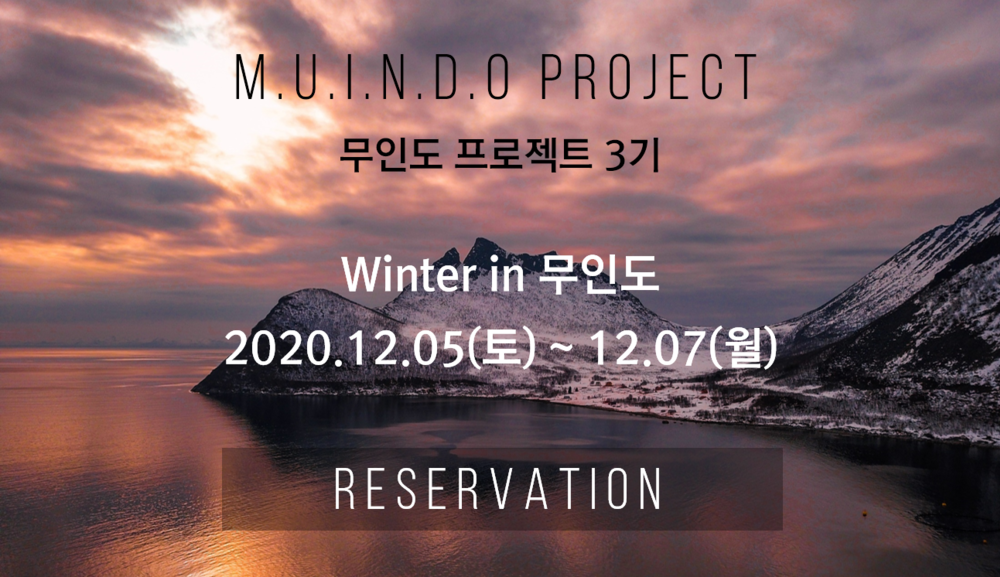 M.U.I.N.D.O PROJECT

무인도 프로젝트 3기

Winter in 무인도

2020.12.05(토) ~ 12.07(월)

RESERVATION